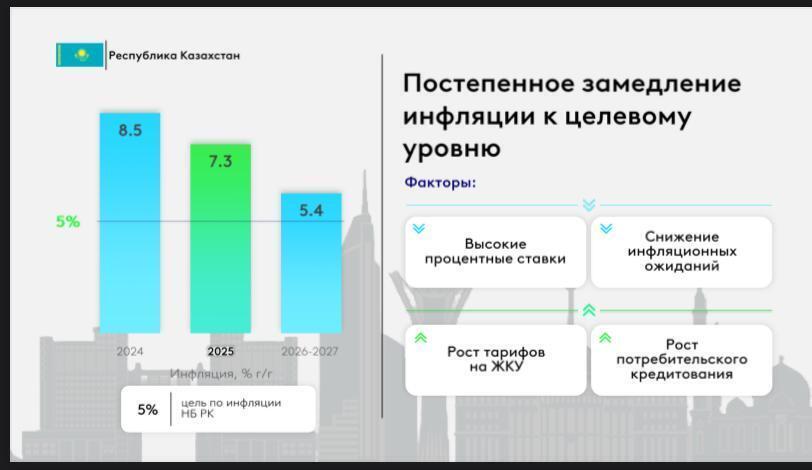 Республика Казахстан

8.5

7.3

5.4

5%

2024

2025

2026-2027

Инфляция, % г/г

5% цель по инфляции НБ РК

Постепенное замедление инфляции к целевому уровню

Факторы:

Высокие процентные ставки

Снижение инфляционных ожиданий

Рост тарифов на ЖКУ

Рост потребительского кредитования